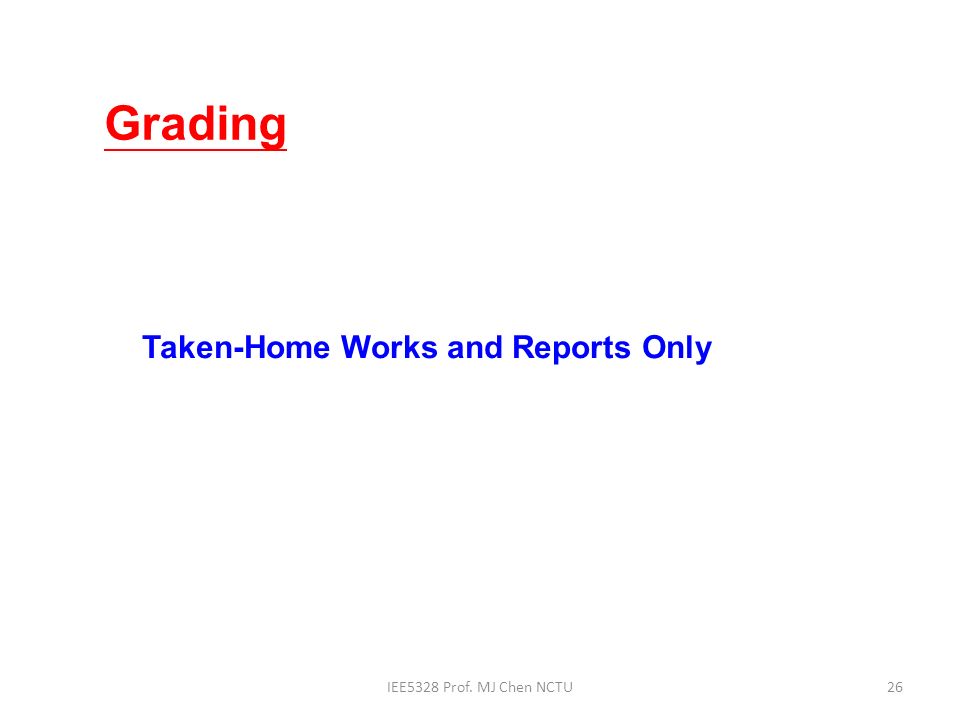 Grading

Taken-Home Works and Reports Only

IEE5328 Prof. MJ Chen NCTU

26